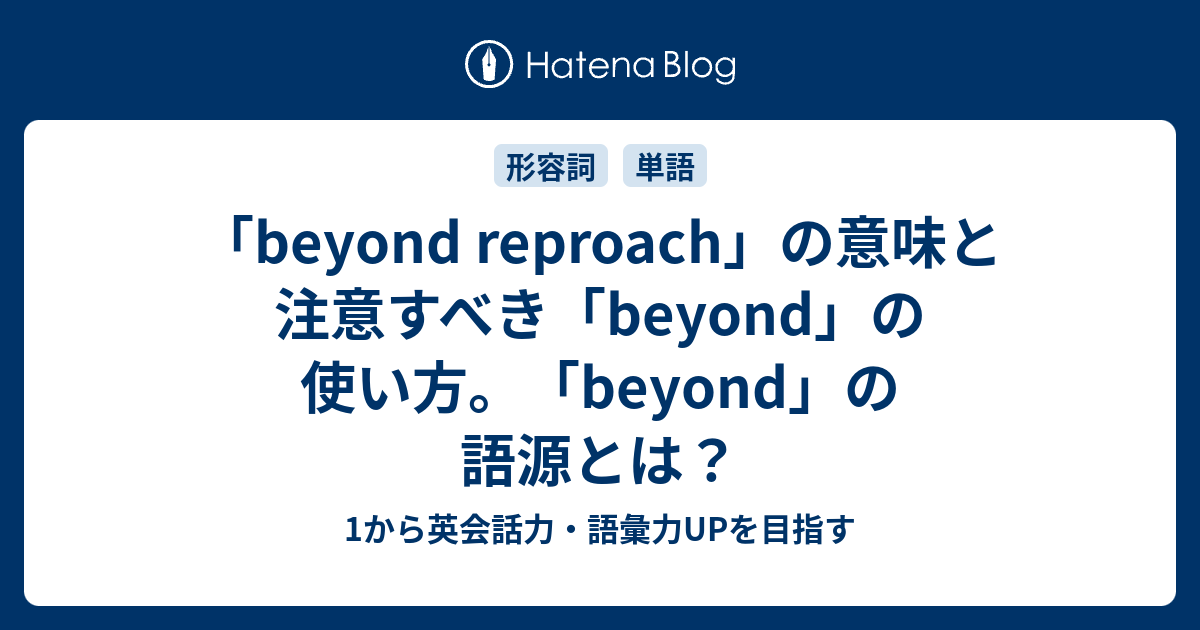 Hatena Blog

形容詞 単語

「beyond reproach」の意味と注意すべき「beyond」の使い方。「beyond」の語源とは？

1から英会話力・語彙力UPを目指す